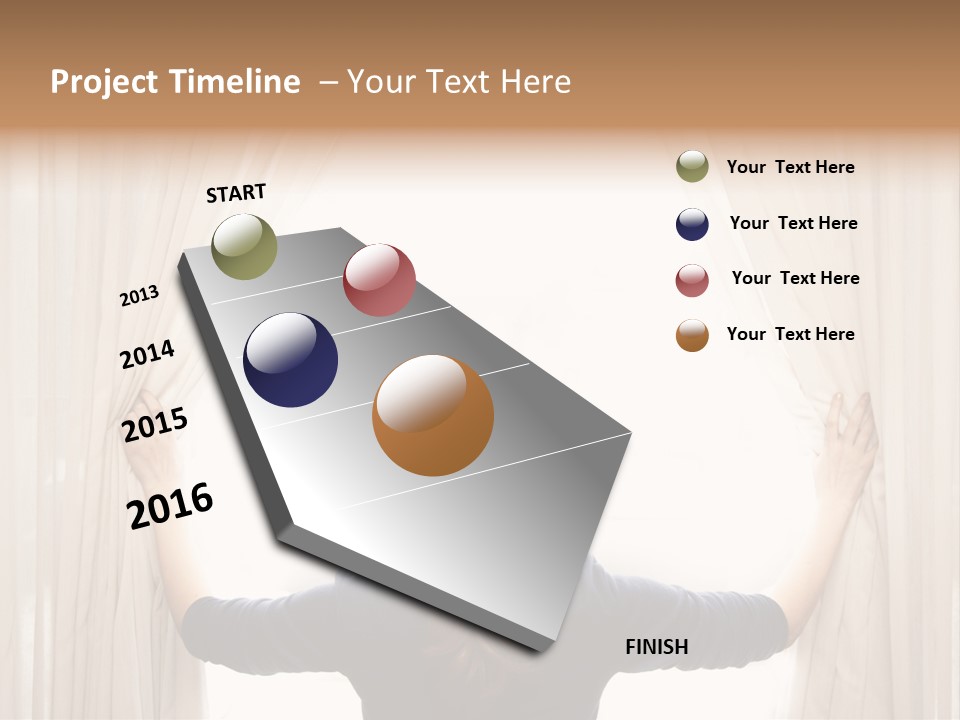 Project Timeline – Your Text Here

START

2013

2014

2015

2016

FINISH

Your Text Here

Your Text Here

Your Text Here

Your Text Here